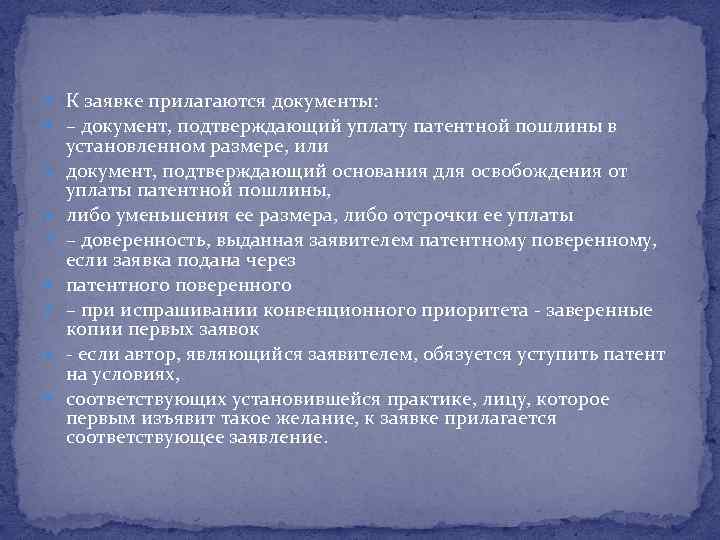 К заявке прилагаются документы:

– документ, подтверждающий уплату патентной пошлины в установленном размере, или

документ, подтверждающий основания для освобождения от уплаты патентной пошлины,

либо уменьшения ее размера, либо отсрочки ее уплаты

– доверенность, выданная заявителем патентному поверенному, если заявка подана через

патентного поверенного

– при испрашивании конвенционного приоритета - заверенные копии первых заявок

- если автор, являющийся заявителем, обязуется уступить патент на условиях,

соответствующих установившейся практике, лицу, которое первым изъявит такое желание, к заявке прилагается соответствующее заявление.